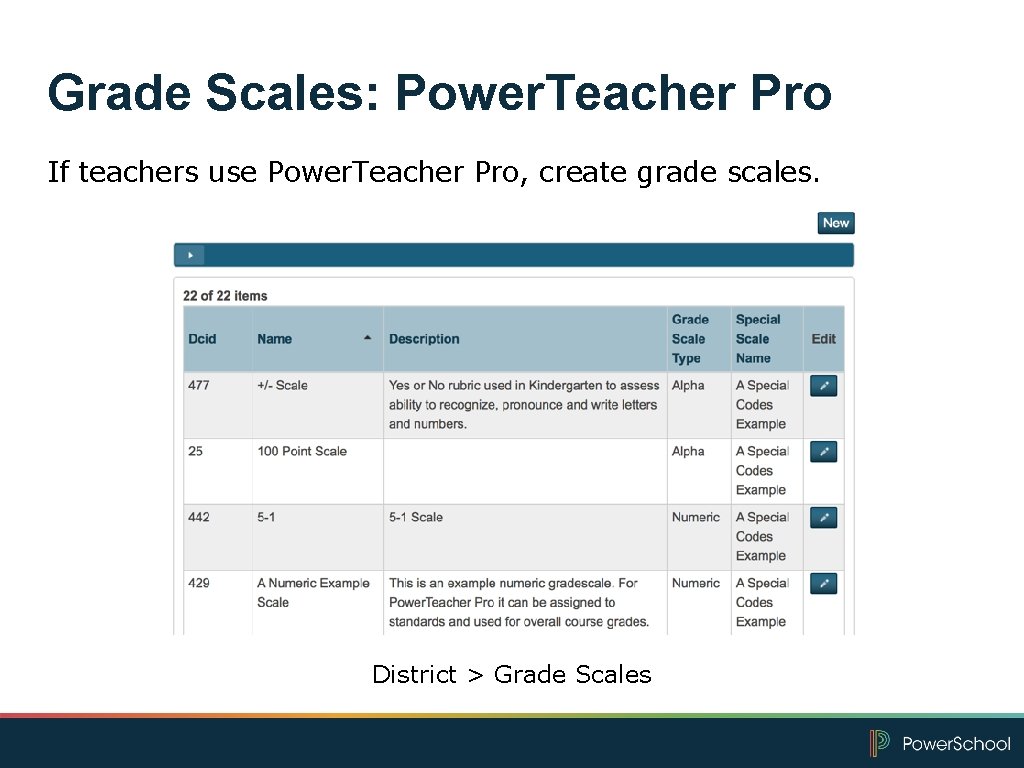 Grade Scales: Power.Teacher Pro

If teachers use Power.Teacher Pro, create grade scales.

New

22 of 22 items

| Dcid | Name | Description | Grade Scale Type | Special Scale Name | Edit |
|---|---|---|---|---|---|
| 477 | +/- Scale | Yes or No rubric used in Kindergarten to assess ability to recognize, pronounce and write letters and numbers. | Alpha | A Special Codes Example | |
| 25 | 100 Point Scale | | Alpha | A Special Codes Example | |
| 442 | 5-1 | 5-1 Scale | Numeric | A Special Codes Example | |
| 429 | A Numeric Example Scale | This is an example numeric gradescale. For PowerTeacher Pro it can be assigned to standards and used for overall course grades. | Numeric | A Special Codes Example | |

District > Grade Scales

PowerSchool